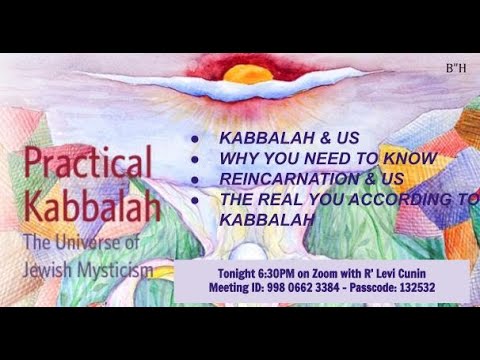 B"H

Practical Kabbalah
The Universe of Jewish Mysticism

- KABBALAH & US
- WHY YOU NEED TO KNOW
- REINCARNATION & US
- THE REAL YOU ACCORDING TO KABBALAH

Tonight 6:30PM on Zoom with R' Levi Cunin
Meeting ID: 998 0662 3384 - Passcode: 132532